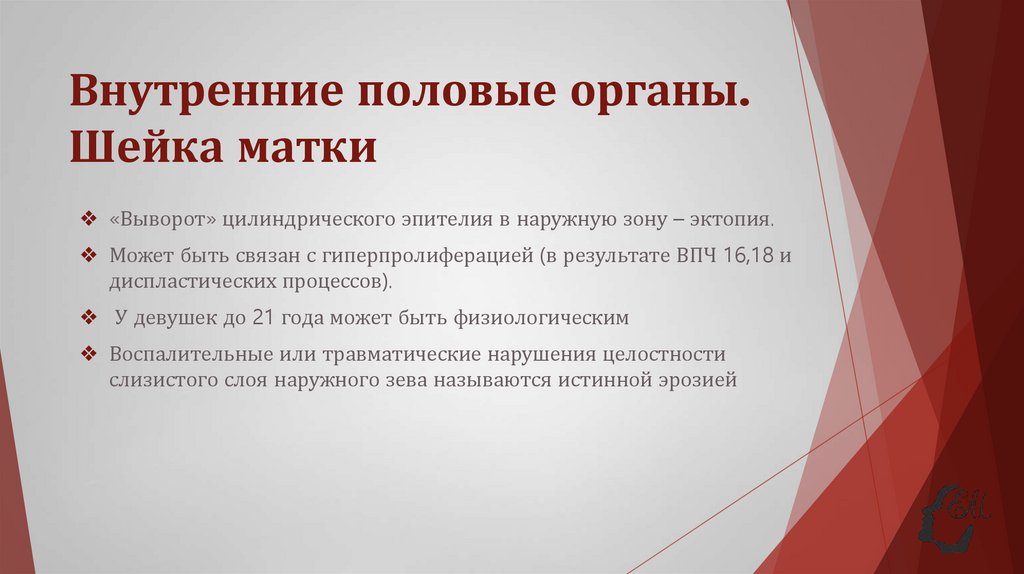 Внутренние половые органы. Шейка матки

❖ «Выворот» цилиндрического эпителия в наружную зону – эктопия.

❖ Может быть связан с гиперпролиферацией (в результате ВПЧ 16,18 и диспластических процессов).

❖ У девушек до 21 года может быть физиологическим

❖ Воспалительные или травматические нарушения целостности слизистого слоя наружного зева называются истинной эрозией